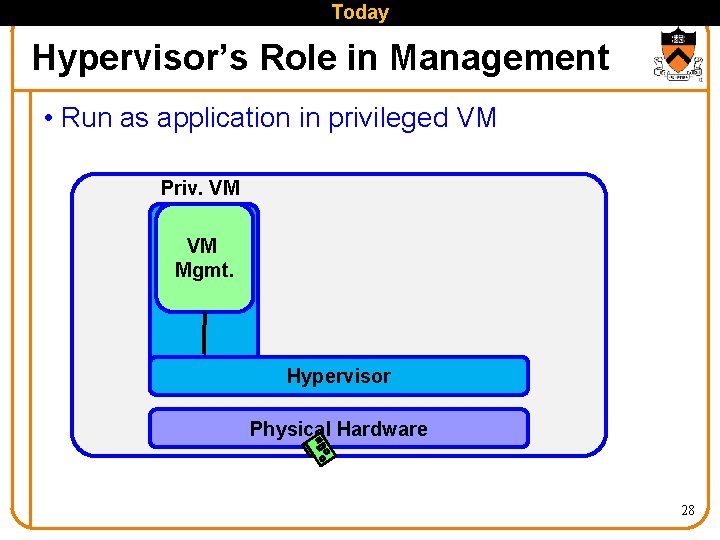 Today

Hypervisor's Role in Management

• Run as application in privileged VM

Priv. VM

VM Mgmt.

Hypervisor

Physical Hardware

28